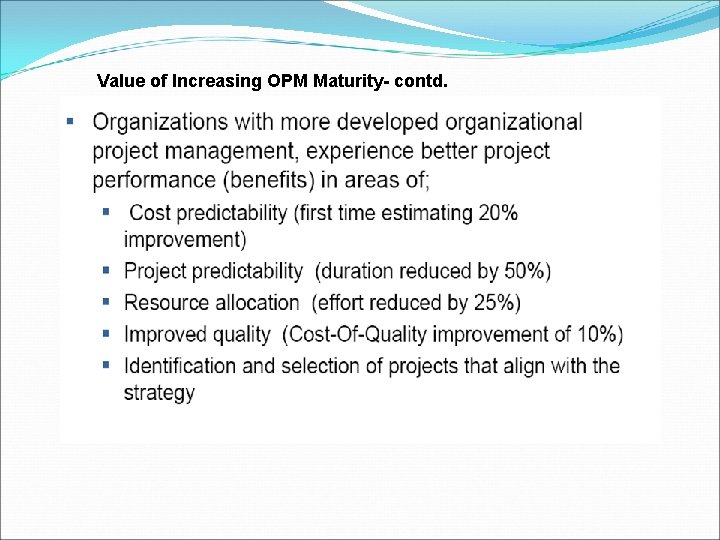 Value of Increasing OPM Maturity- contd.

- Organizations with more developed organizational project management, experience better project performance (benefits) in areas of;
  - Cost predictability (first time estimating 20% improvement)
  - Project predictability (duration reduced by 50%)
  - Resource allocation (effort reduced by 25%)
  - Improved quality (Cost-Of-Quality improvement of 10%)
  - Identification and selection of projects that align with the strategy